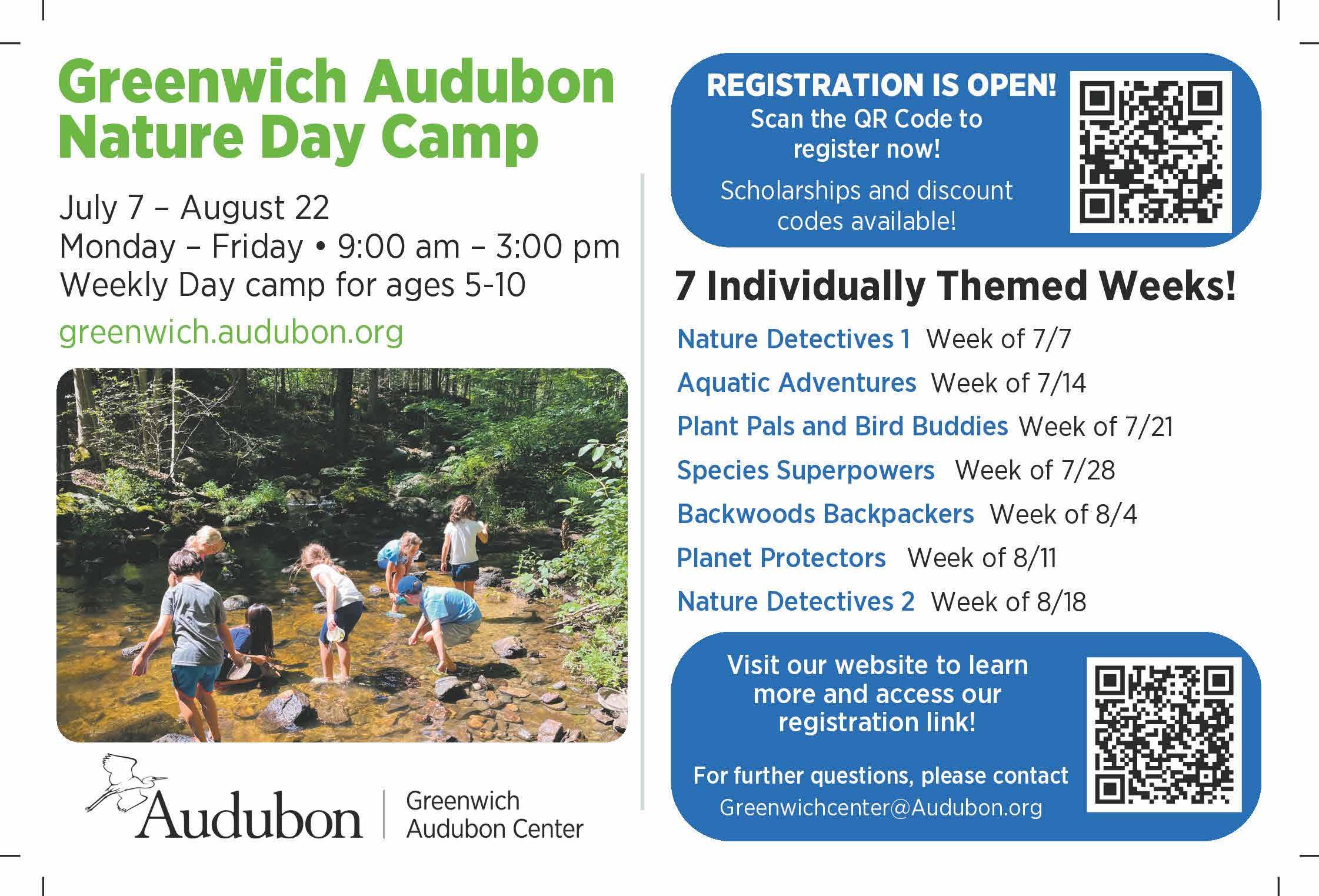 Greenwich Audubon Nature Day Camp

July 7 – August 22
Monday – Friday • 9:00 am – 3:00 pm
Weekly Day camp for ages 5-10

greenwich.audubon.org

Audubon | Greenwich Audubon Center

REGISTRATION IS OPEN!
Scan the QR Code to register now!

Scholarships and discount codes available!

7 Individually Themed Weeks!

Nature Detectives 1 Week of 7/7
Aquatic Adventures Week of 7/14
Plant Pals and Bird Buddies Week of 7/21
Species Superpowers Week of 7/28
Backwoods Backpackers Week of 8/4
Planet Protectors Week of 8/11
Nature Detectives 2 Week of 8/18

Visit our website to learn more and access our registration link!

For further questions, please contact
Greenwichcenter@Audubon.org